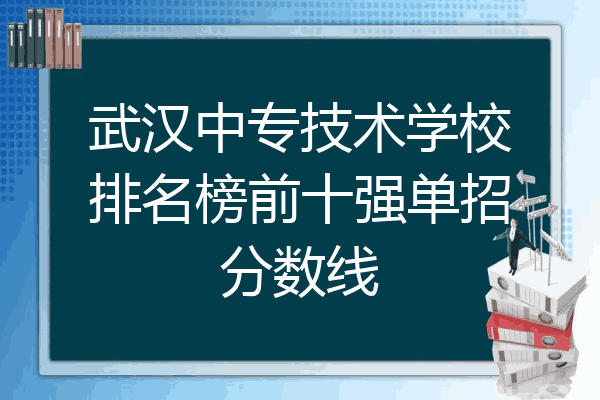 武汉中专技术学校排名榜前十强单招分数线